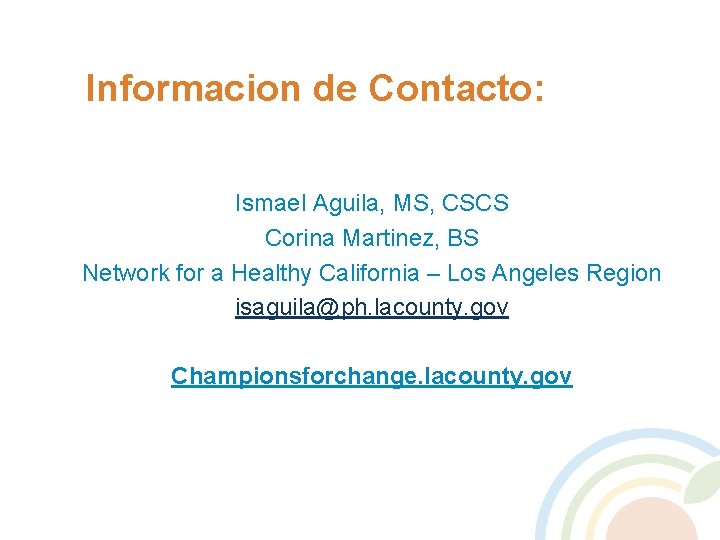 Informacion de Contacto:

Ismael Aguila, MS, CSCS
Corina Martinez, BS
Network for a Healthy California – Los Angeles Region
isaguila@ph.lacounty.gov

Championsforchange.lacounty.gov